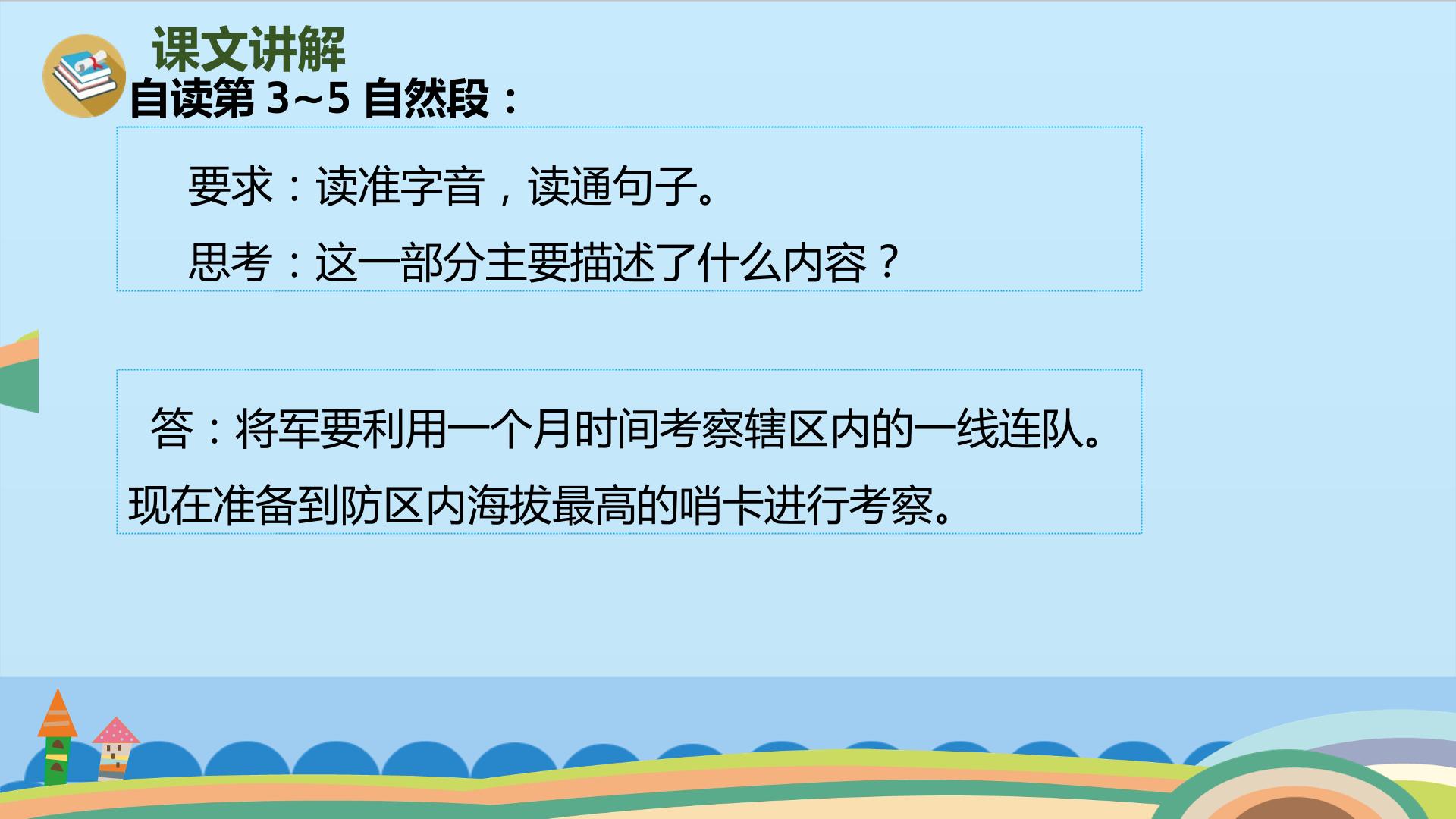 课文讲解

自读第 3~5 自然段：

要求：读准字音，读通句子。

思考：这一部分主要描述了什么内容？

答：将军要利用一个月时间考察辖区内的一线连队。现在准备到防区内海拔最高的哨卡进行考察。